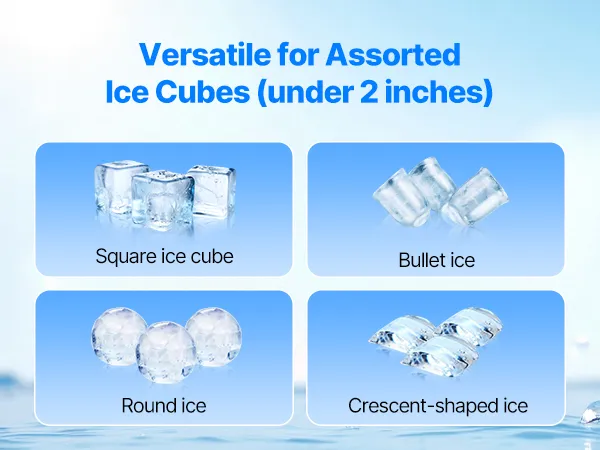 Versatile for Assorted Ice Cubes (under 2 inches)

Square ice cube

Bullet ice

Round ice

Crescent-shaped ice